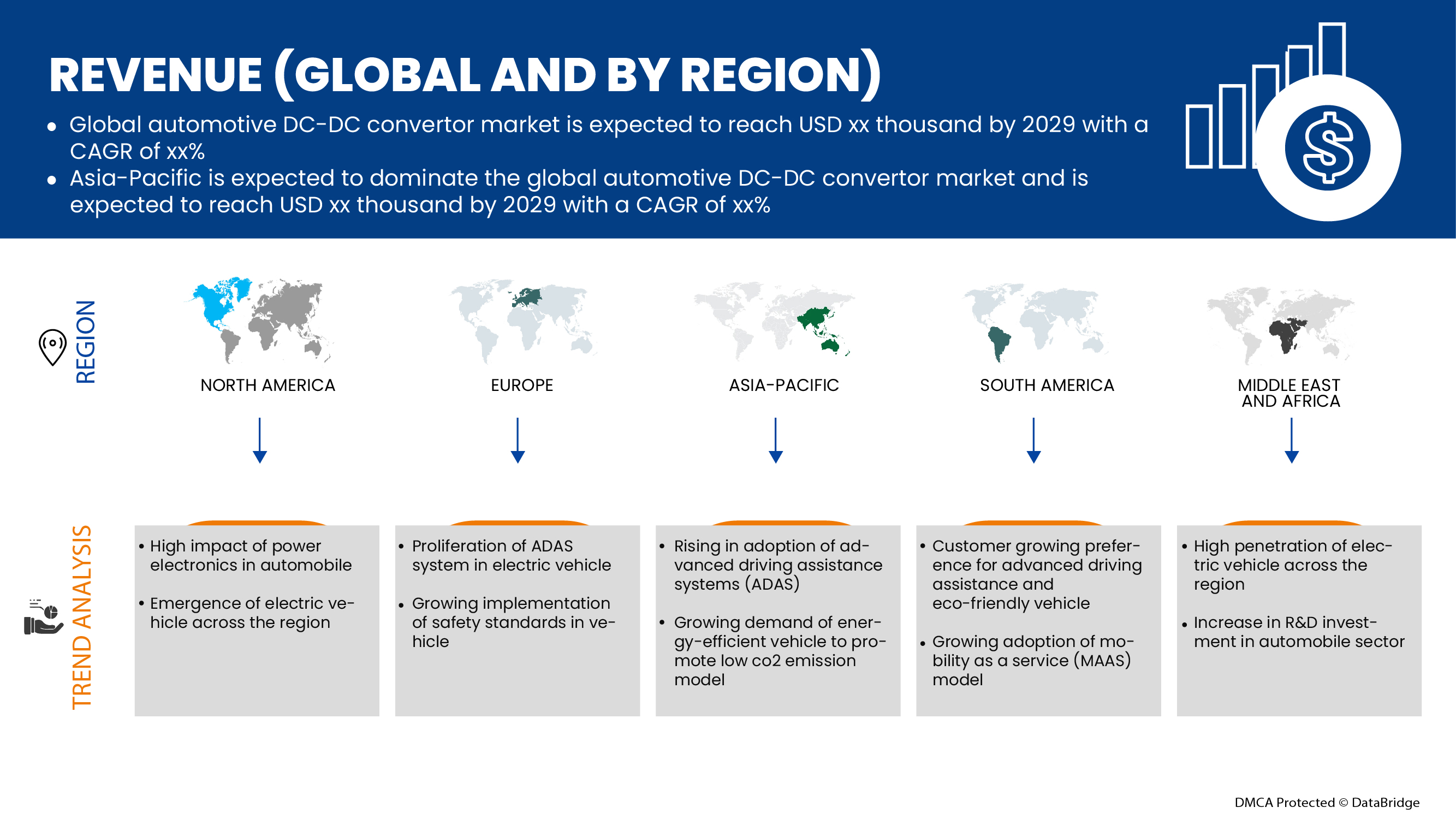 REVENUE (GLOBAL AND BY REGION)

• Global automotive DC-DC convertor market is expected to reach USD xx thousand by 2029 with a CAGR of xx%
• Asia-Pacific is expected to dominate the global automotive DC-DC convertor market and is expected to reach USD xx thousand by 2029 with a CAGR of xx%

REGION

NORTH AMERICA

EUROPE

ASIA-PACIFIC

SOUTH AMERICA

MIDDLE EAST AND AFRICA

TREND ANALYSIS

• High impact of power electronics in automobile
• Emergence of electric vehicle across the region

• Proliferation of ADAS system in electric vehicle
• Growing implementation of safety standards in vehicle

• Rising in adoption of advanced driving assistance systems (ADAS)
• Growing demand of energy-efficient vehicle to promote low co2 emission model

• Customer growing preference for advanced driving assistance and eco-friendly vehicle
• Growing adoption of mobility as a service (MAAS) model

• High penetration of electric vehicle across the region
• Increase in R&D investment in automobile sector

DMCA Protected © DataBridge